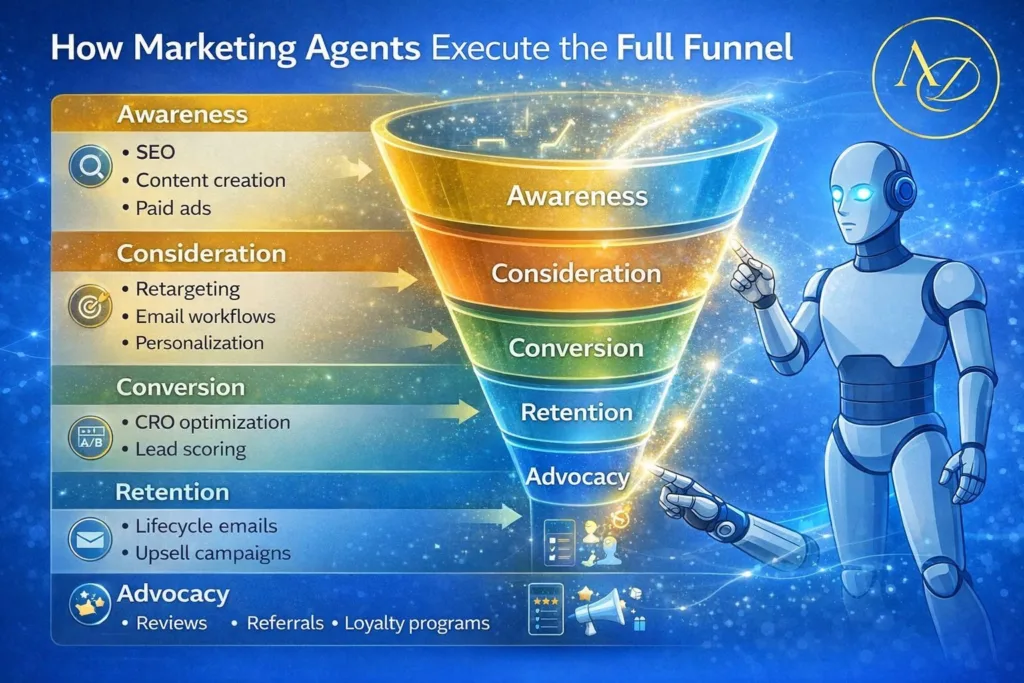 How Marketing Agents Execute the Full Funnel

AD

Awareness
• SEO
• Content creation
• Paid ads

Consideration
• Retargeting
• Email workflows
• Personalization

Conversion
A/B
• CRO optimization
• Lead scoring

Retention
• Lifecycle emails
• Upsell campaigns

Advocacy
• Reviews • Referrals • Loyalty programs

Awareness
Consideration
Conversion
Retention
Advocacy